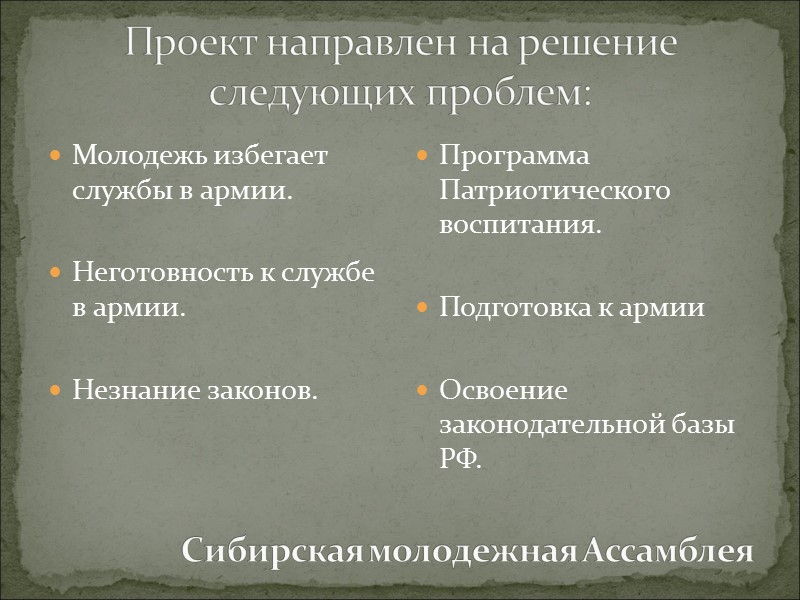 Проект направлен на решение следующих проблем:

Молодежь избегает службы в армии.

Неготовность к службе в армии.

Незнание законов.

Программа Патриотического воспитания.

Подготовка к армии

Освоение законодательной базы РФ.

Сибирская молодежная Ассамблея